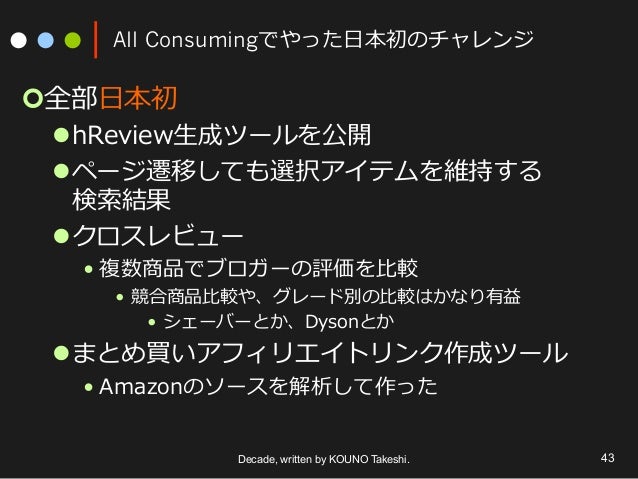 All Consumingでやった日本初のチャレンジ

全部日本初

hReview生成ツールを公開

ページ遷移しても選択アイテムを維持する検索結果

クロスレビュー

複数商品でブロガーの評価を比較

競合商品比較や、グレード別の比較はかなり有益

シェーバーとか、Dysonとか

まとめ買いアフィリエイトリンク作成ツール

Amazonのソースを解析して作った

Decade, written by KOUNO Takeshi.

43